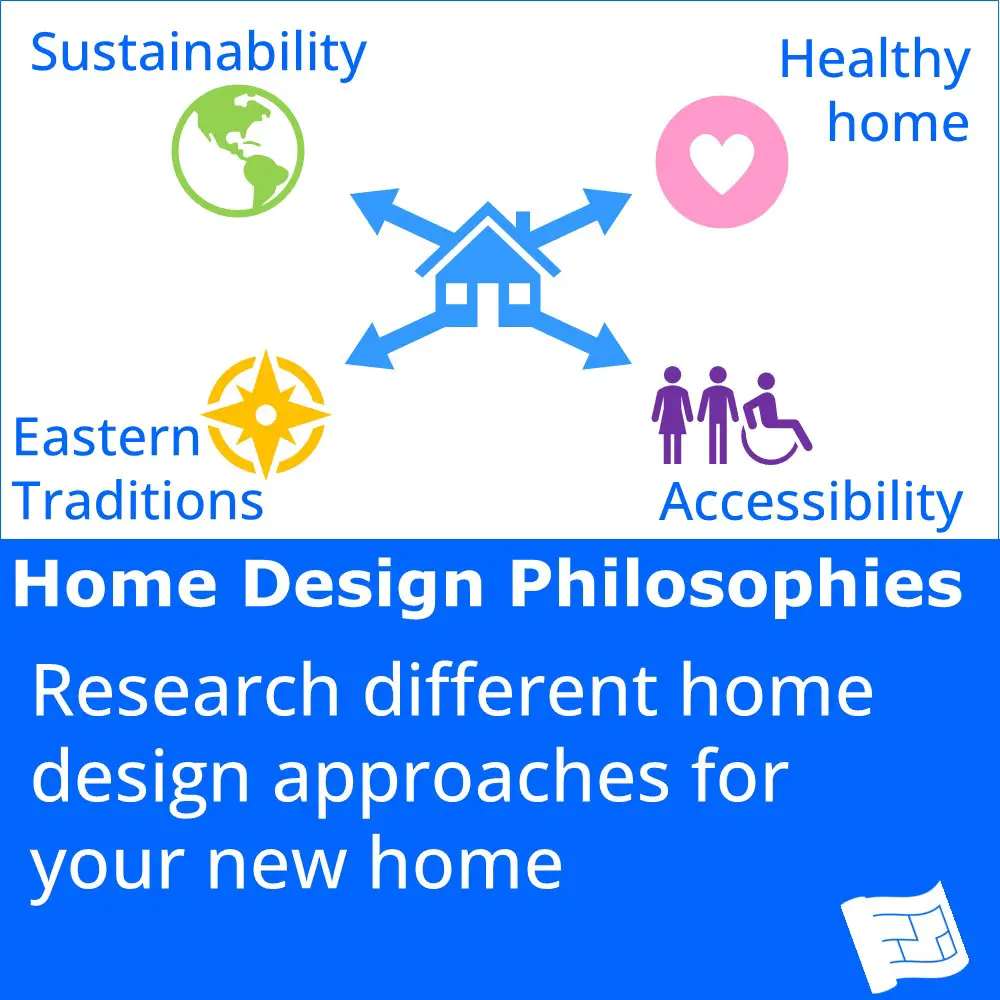 Sustainability

Healthy home

Eastern Traditions

Accessibility

Home Design Philosophies

Research different home design approaches for your new home